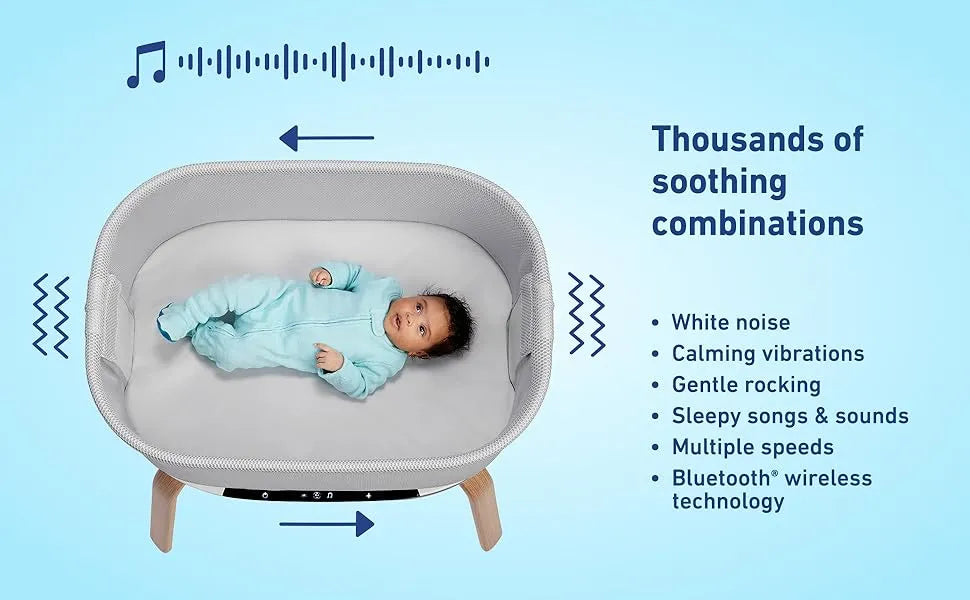 Thousands of soothing combinations

• White noise
• Calming vibrations
• Gentle rocking
• Sleepy songs & sounds
• Multiple speeds
• Bluetooth® wireless technology